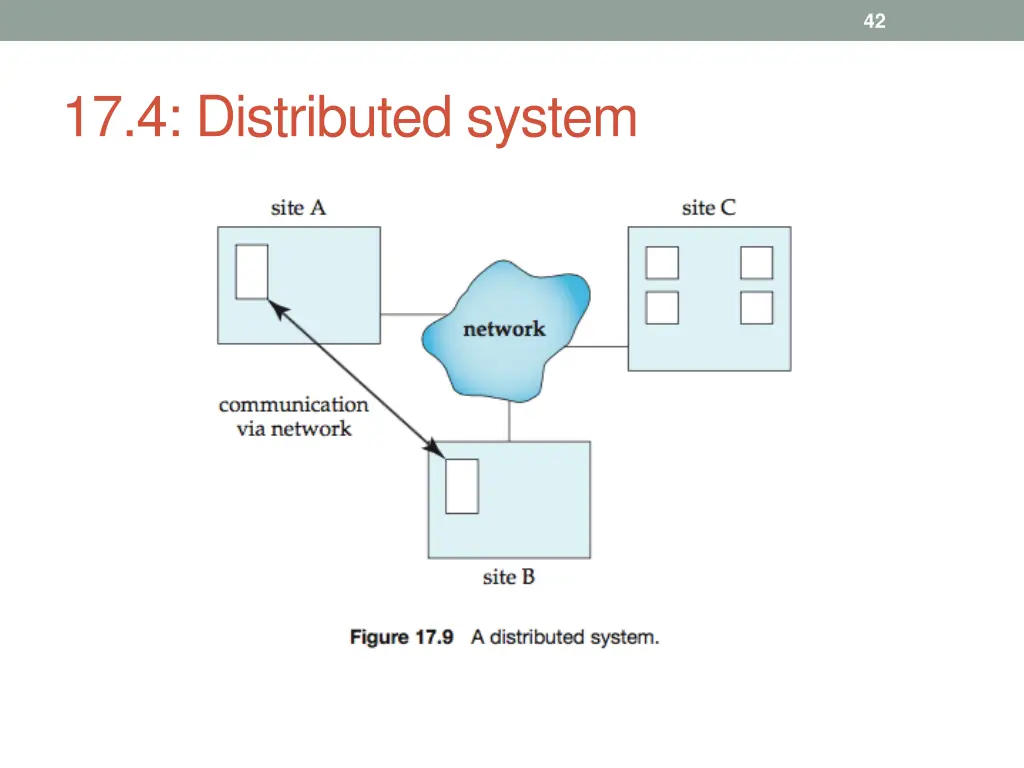 42

17.4: Distributed system

site A

site C

network

communication via network

site B

Figure 17.9 A distributed system.